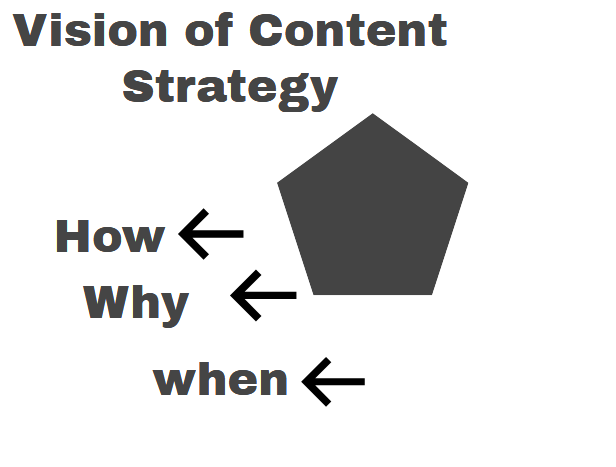 Vision of Content Strategy

How

Why

when